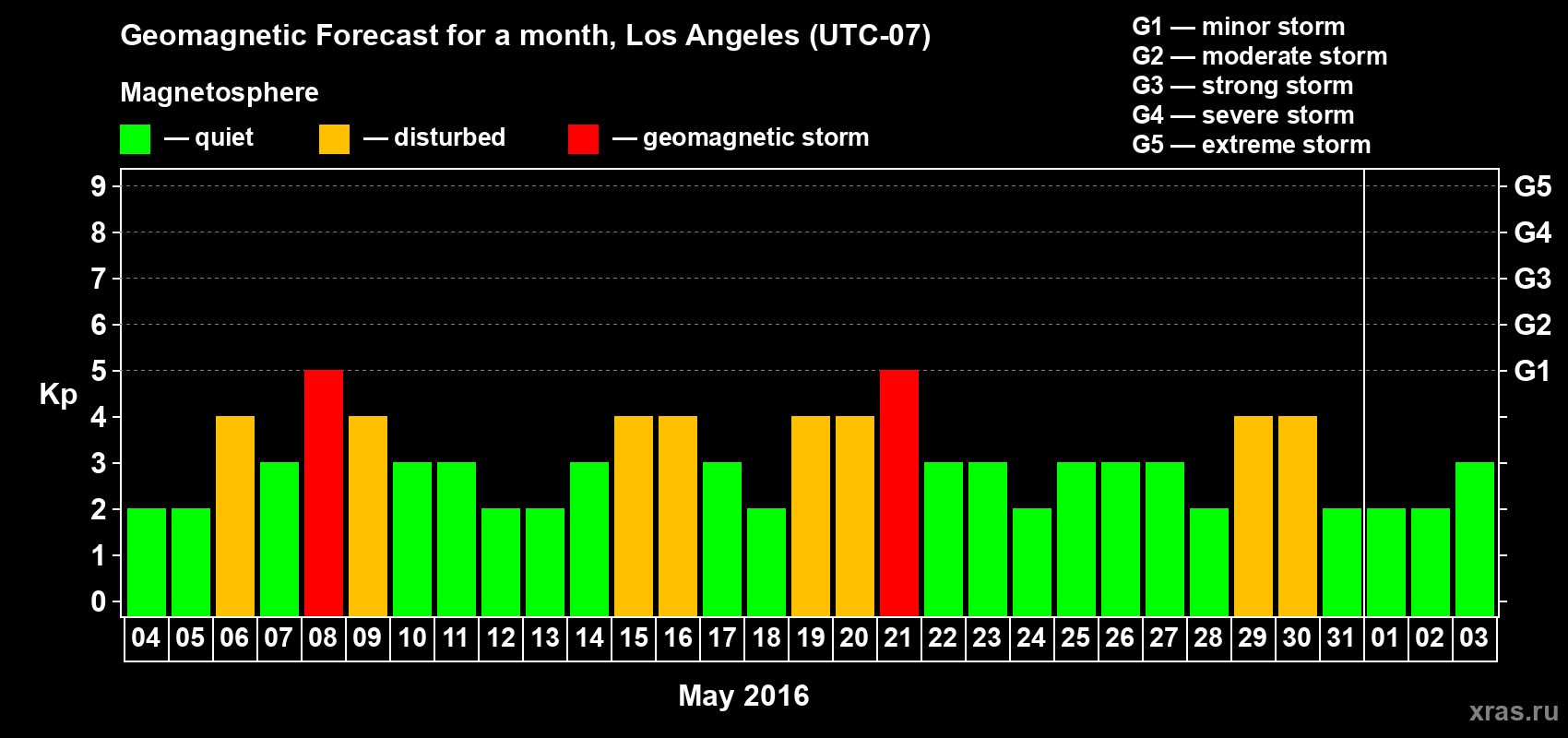 Geomagnetic Forecast for a month, Los Angeles (UTC-07)

Magnetosphere

— quiet — disturbed — geomagnetic storm

G1 — minor storm
G2 — moderate storm
G3 — strong storm
G4 — severe storm
G5 — extreme storm

Kp

9
8
7
6
5
4
3
2
1
0

G5
G4
G3
G2
G1

04 05 06 07 08 09 10 11 12 13 14 15 16 17 18 19 20 21 22 23 24 25 26 27 28 29 30 31 01 02 03

May 2016

xras.ru